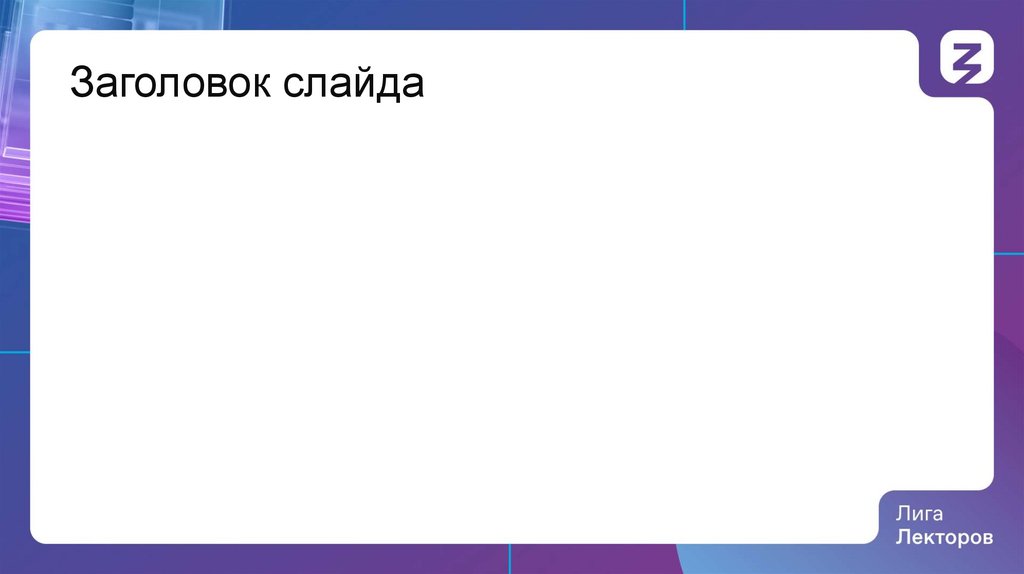 Заголовок слайда

Лига
Лекторов